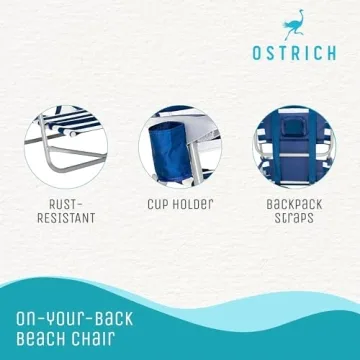 OSTRICH

RUST-RESISTANT

CUP HOLDER

BACKPACK STRAPS

ON-YOUR-BACK BEACH CHAIR